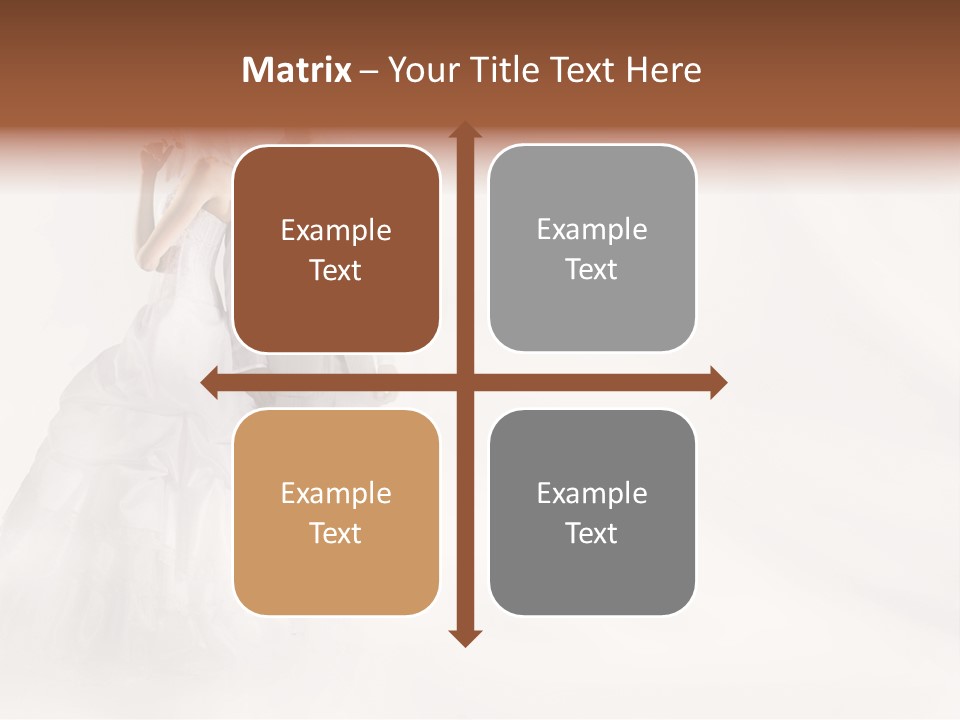 Matrix – Your Title Text Here

Example Text

Example Text

Example Text

Example Text